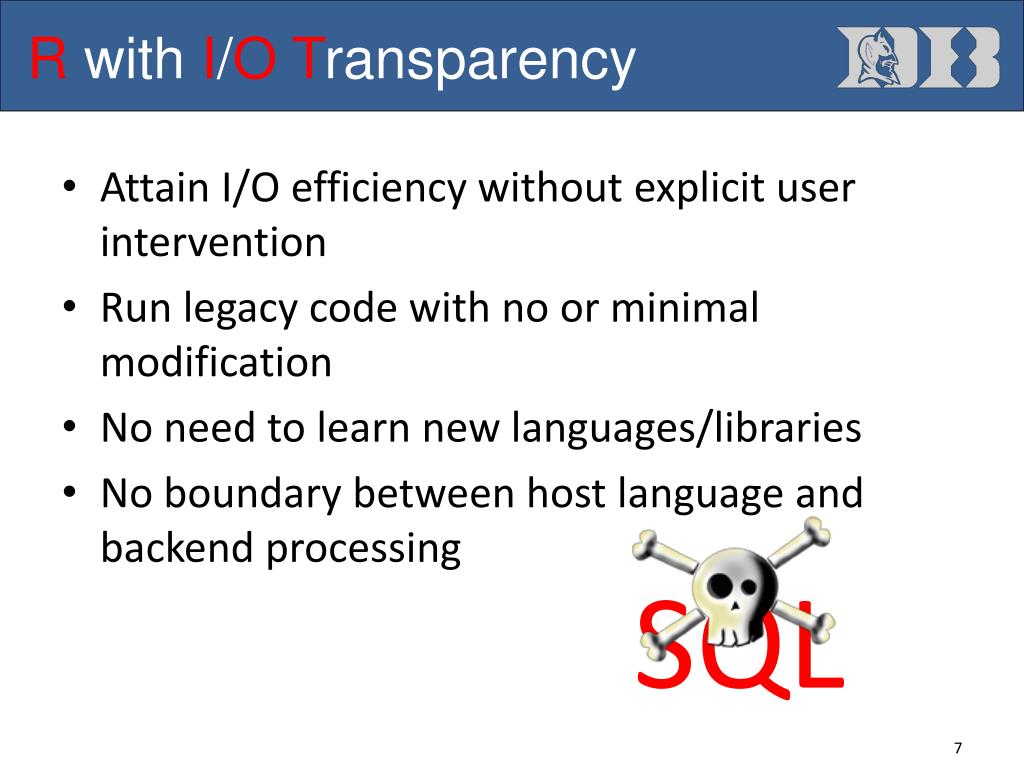 R with I/O Transparency

DB

• Attain I/O efficiency without explicit user intervention
• Run legacy code with no or minimal modification
• No need to learn new languages/libraries
• No boundary between host language and backend processing

SQL

7